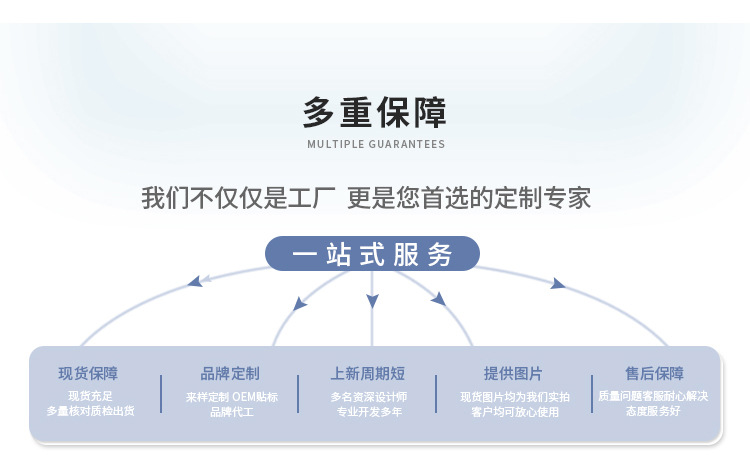 多重保障
MULTIPLE GUARANTEES

我们不仅仅是工厂 更是您首选的定制专家

一站式服务

现货保障
现货充足
多量核对质检出货

品牌定制
来样定制 OEM贴标
品牌代工

上新周期短
多名资深设计师
专业开发多年

提供图片
现货图片均为我们实拍
客户均可放心使用

售后保障
质量问题客服耐心解决
态度服务好